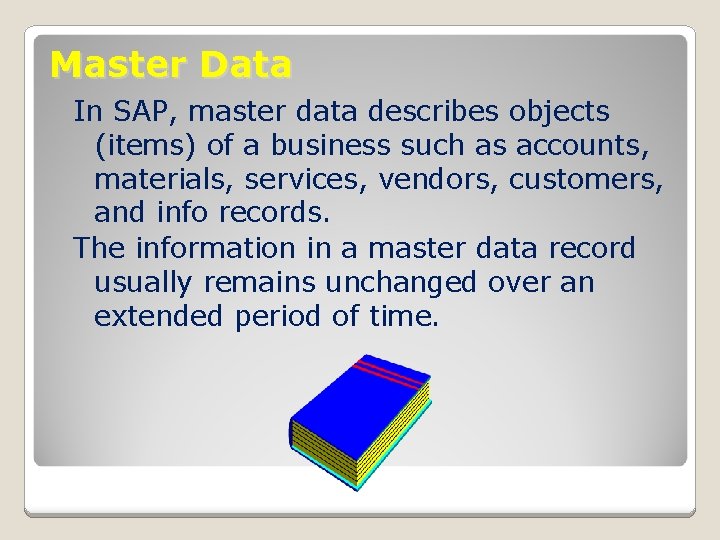 Master Data

In SAP, master data describes objects (items) of a business such as accounts, materials, services, vendors, customers, and info records.

The information in a master data record usually remains unchanged over an extended period of time.